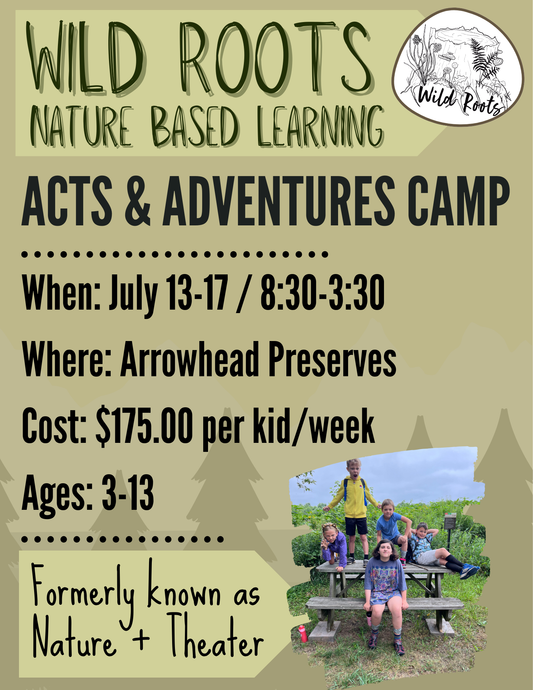 WILD ROOTS
NATURE BASED LEARNING

Wild Roots

ACTS & ADVENTURES CAMP

When: July 13-17 / 8:30-3:30

Where: Arrowhead Preserves

Cost: $175.00 per kid/week

Ages: 3-13

Formerly known as Nature + Theater